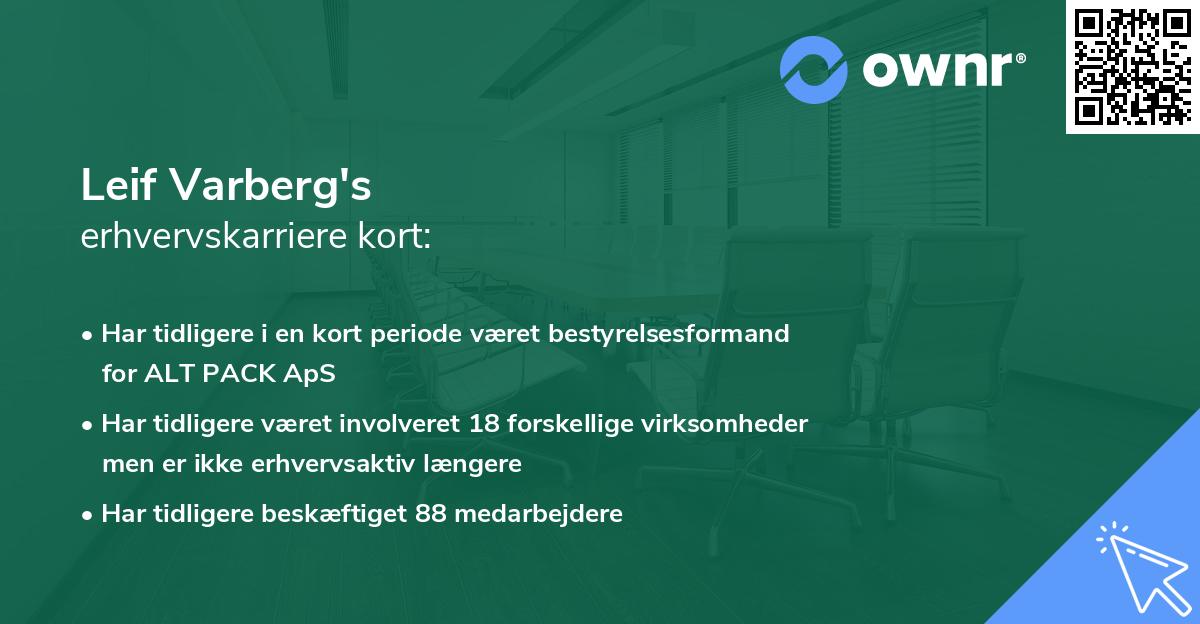 ownr®

Leif Varberg's
erhvervskarriere kort:

• Har tidligere i en kort periode været bestyrelsesformand for ALT PACK ApS

• Har tidligere været involveret 18 forskellige virksomheder men er ikke erhvervsaktiv længere

• Har tidligere beskæftiget 88 medarbejdere